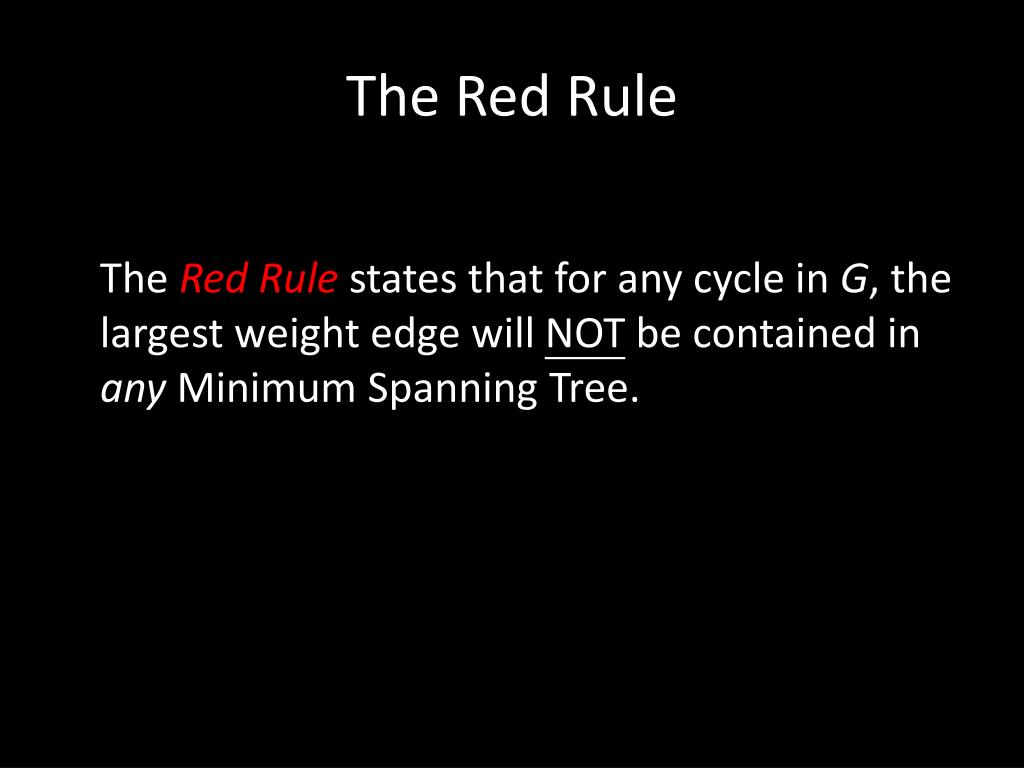 The Red Rule

The Red Rule states that for any cycle in G, the largest weight edge will NOT be contained in any Minimum Spanning Tree.